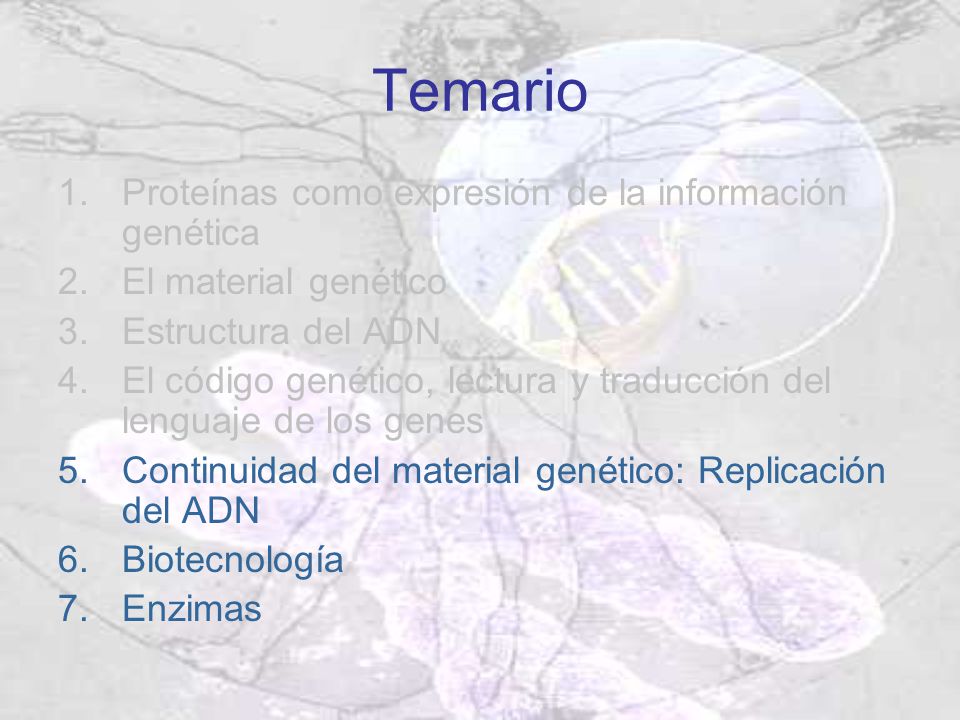 Temario

1. Proteínas como expresión de la información genética
2. El material genético
3. Estructura del ADN
4. El código genético, lectura y traducción del lenguaje de los genes
5. Continuidad del material genético: Replicación del ADN
6. Biotecnología
7. Enzimas